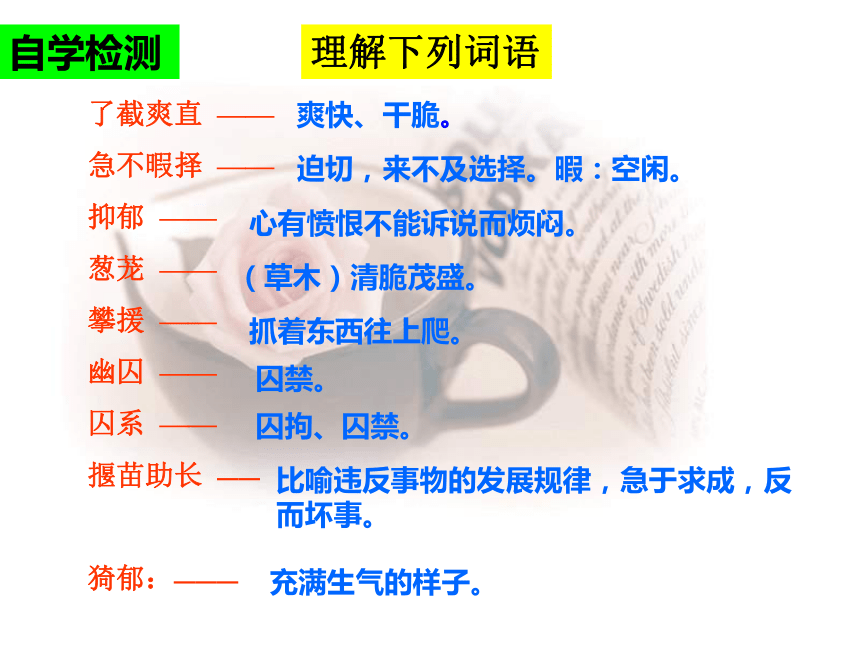 自学检测

理解下列词语

了截爽直 —— 爽快、干脆。

急不暇择 —— 迫切，来不及选择。暇：空闲。

抑郁 —— 心有愤恨不能诉说而烦闷。

葱茏 —— （草木）清脆茂盛。

攀援 —— 抓着东西往上爬。

幽囚 —— 囚禁。

囚系 —— 囚拘、囚禁。

揠苗助长 —— 比喻违反事物的发展规律，急于求成，反而坏事。

猗郁：—— 充满生气的样子。